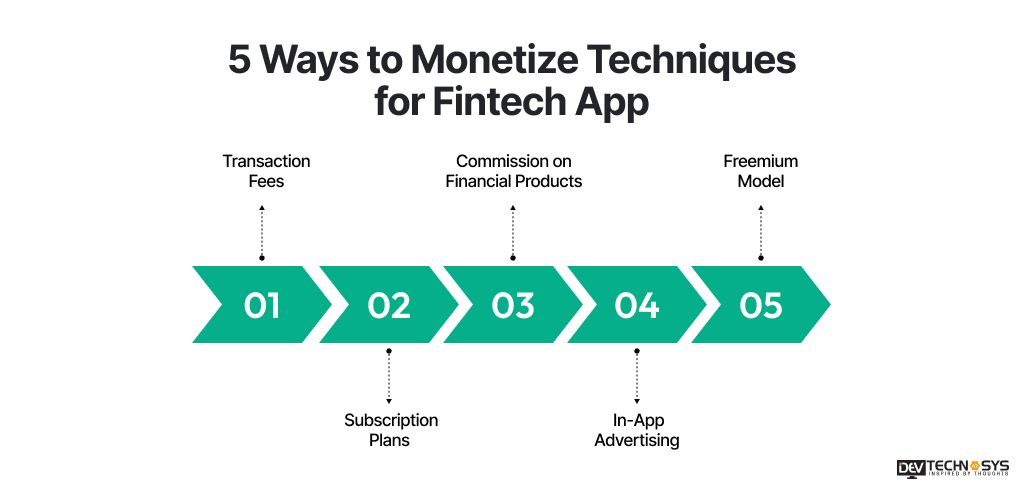 5 Ways to Monetize Techniques for Fintech App

Transaction Fees

Commission on Financial Products

Freemium Model

01

02

03

04

05

Subscription Plans

In-App Advertising

DEV TECHNOSYS
INSPIRED BY THOUGHTS